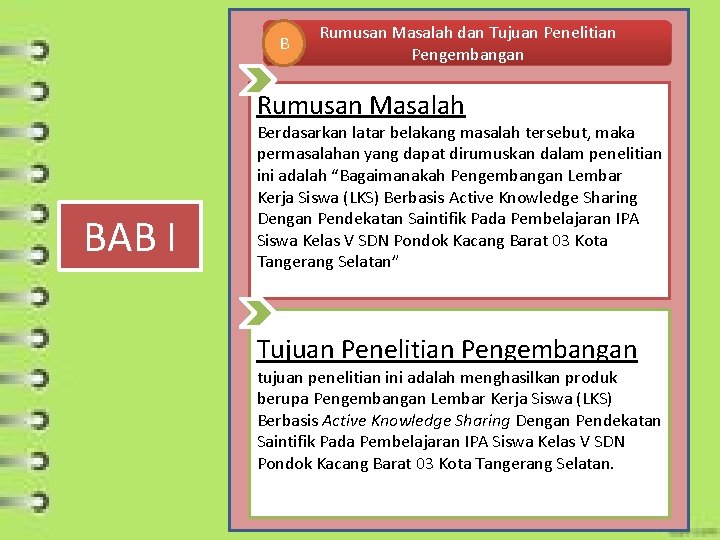 BAB I

B

Rumusan Masalah dan Tujuan Penelitian Pengembangan

Rumusan Masalah

Berdasarkan latar belakang masalah tersebut, maka permasalahan yang dapat dirumuskan dalam penelitian ini adalah “Bagaimanakah Pengembangan Lembar Kerja Siswa (LKS) Berbasis Active Knowledge Sharing Dengan Pendekatan Saintifik Pada Pembelajaran IPA Siswa Kelas V SDN Pondok Kacang Barat 03 Kota Tangerang Selatan”

Tujuan Penelitian Pengembangan

tujuan penelitian ini adalah menghasilkan produk berupa Pengembangan Lembar Kerja Siswa (LKS) Berbasis Active Knowledge Sharing Dengan Pendekatan Saintifik Pada Pembelajaran IPA Siswa Kelas V SDN Pondok Kacang Barat 03 Kota Tangerang Selatan.